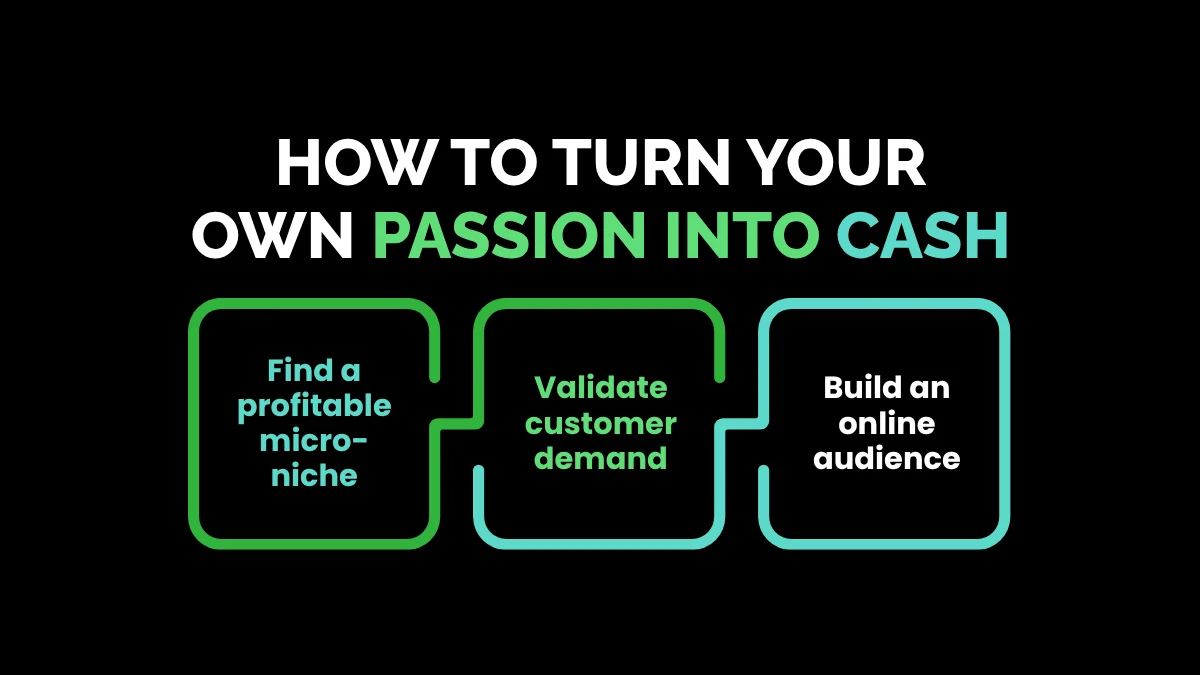 HOW TO TURN YOUR OWN PASSION INTO CASH

Find a profitable micro-niche

Validate customer demand

Build an online audience